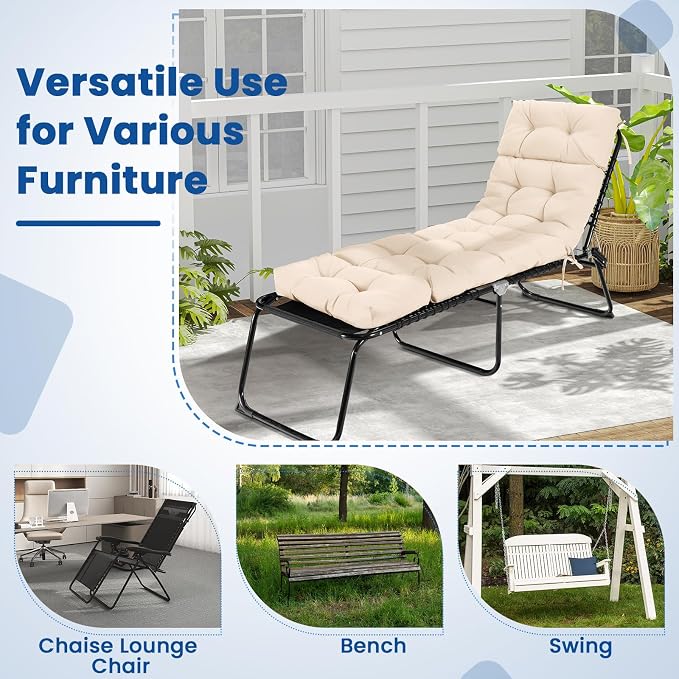 Versatile Use for Various Furniture

Chaise Lounge Chair

Bench

Swing